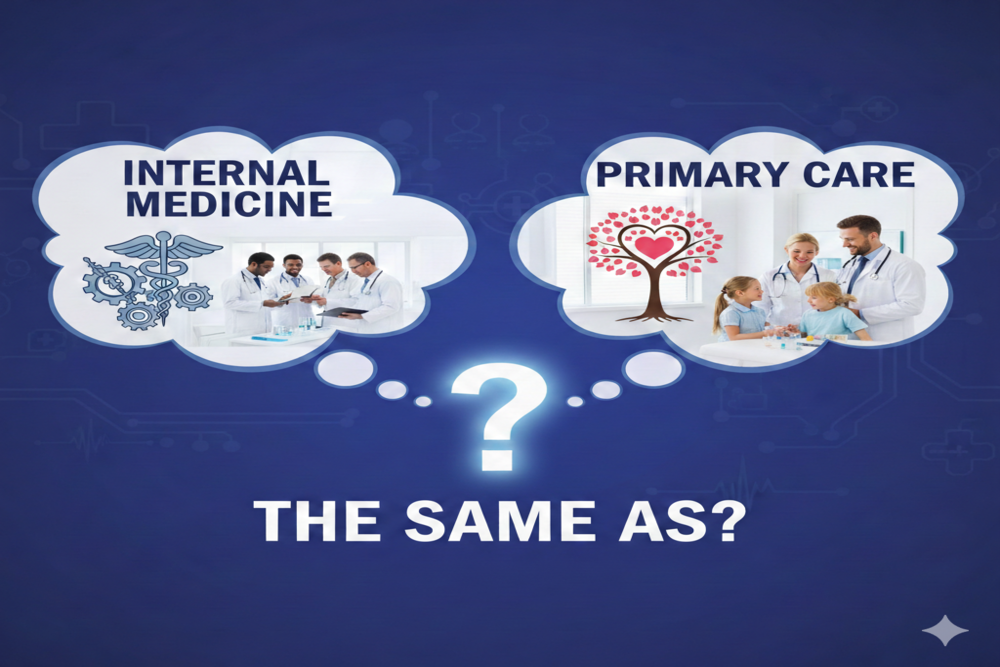 INTERNAL MEDICINE

PRIMARY CARE

?

THE SAME AS?